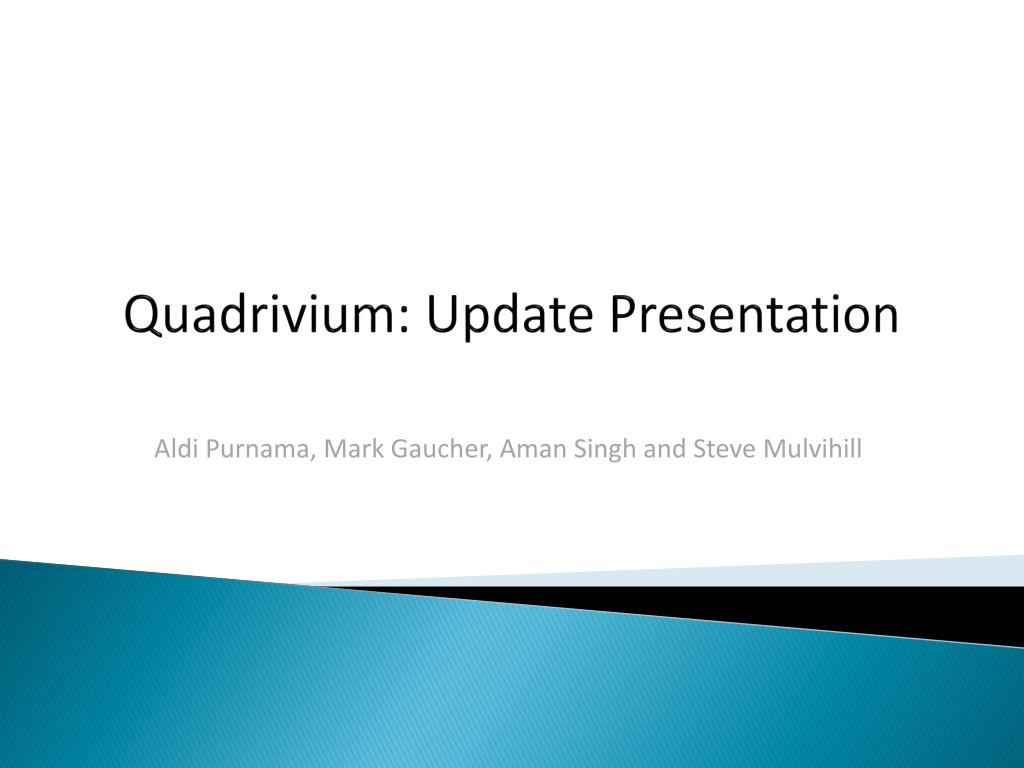 Quadrivium: Update Presentation

Aldi Purnama, Mark Gaucher, Aman Singh and Steve Mulvihill